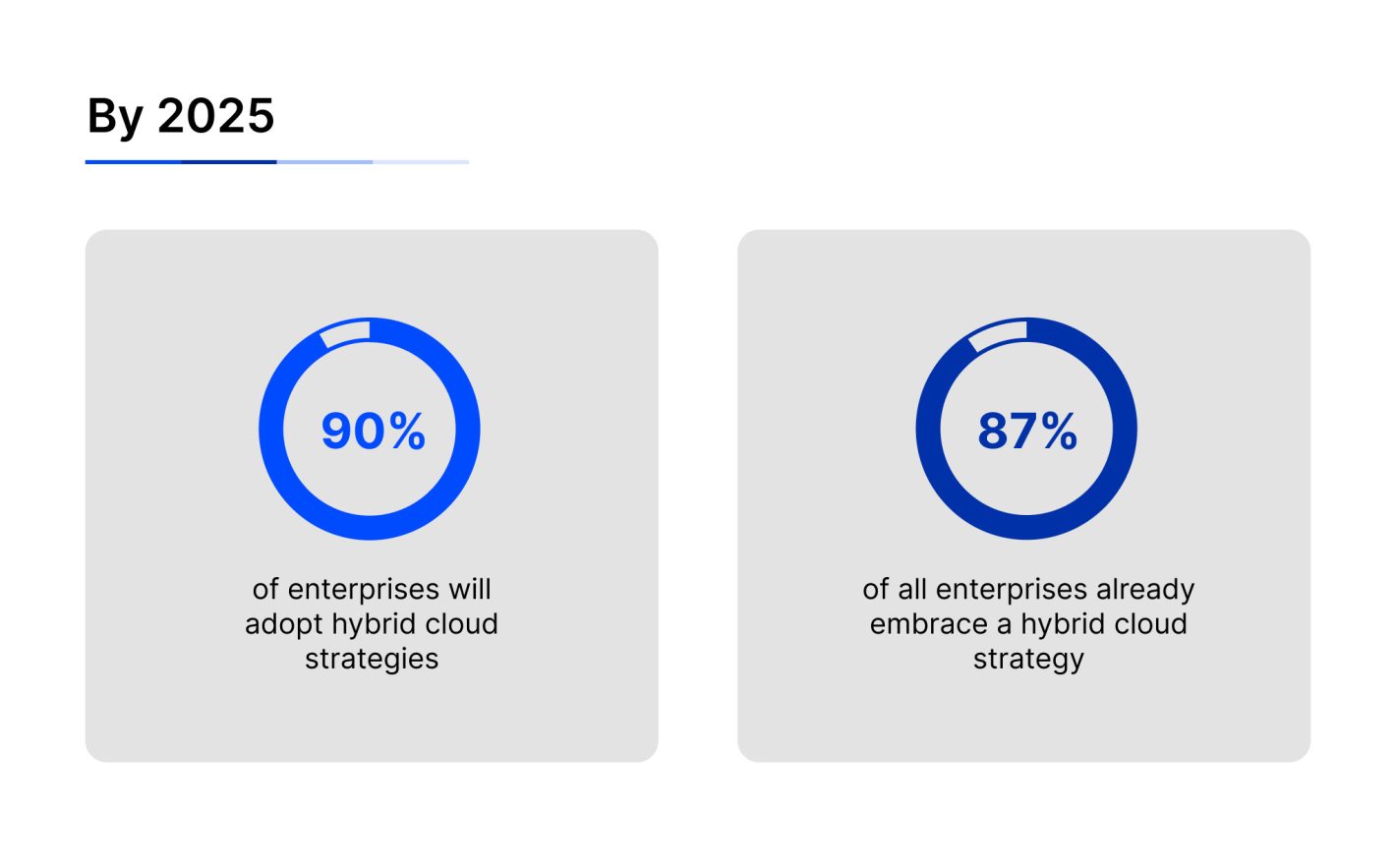 By 2025

90%

of enterprises will adopt hybrid cloud strategies

87%

of all enterprises already embrace a hybrid cloud strategy